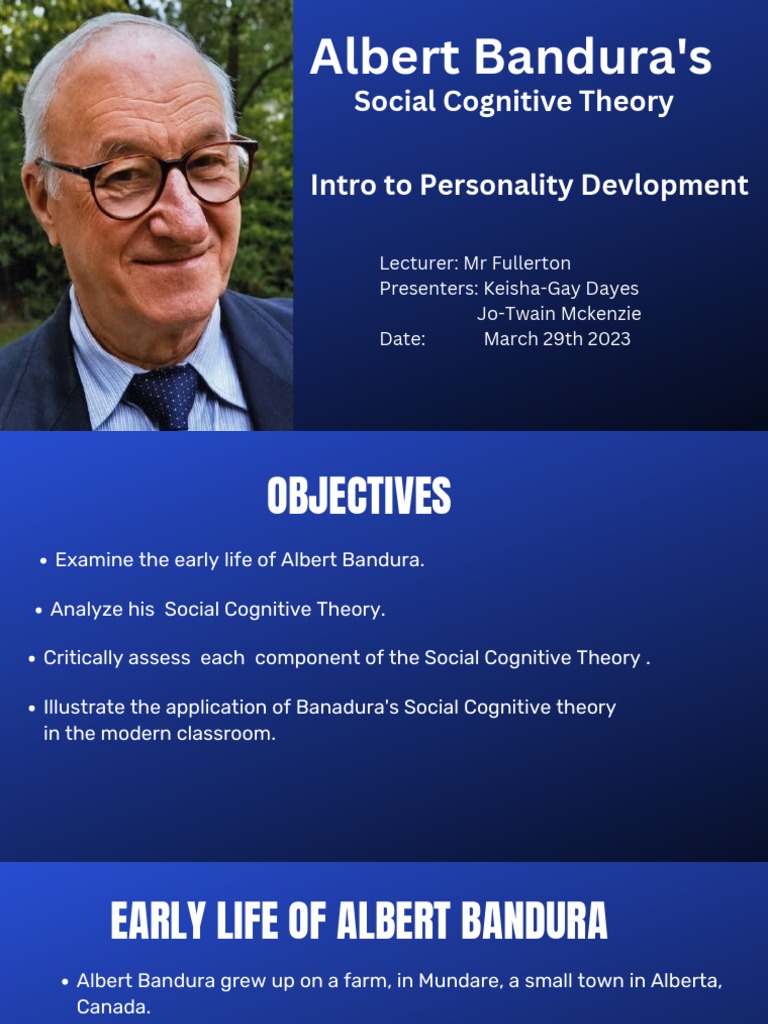 Albert Bandura's
Social Cognitive Theory

Intro to Personality Devlopment

Lecturer: Mr Fullerton
Presenters: Keisha-Gay Dayes
Jo-Twain Mckenzie
Date: March 29th 2023

OBJECTIVES

• Examine the early life of Albert Bandura.

• Analyze his Social Cognitive Theory.

• Critically assess each component of the Social Cognitive Theory .

• Illustrate the application of Banadura's Social Cognitive theory in the modern classroom.

EARLY LIFE OF ALBERT BANDURA

• Albert Bandura grew up on a farm, in Mundare, a small town in Alberta, Canada.